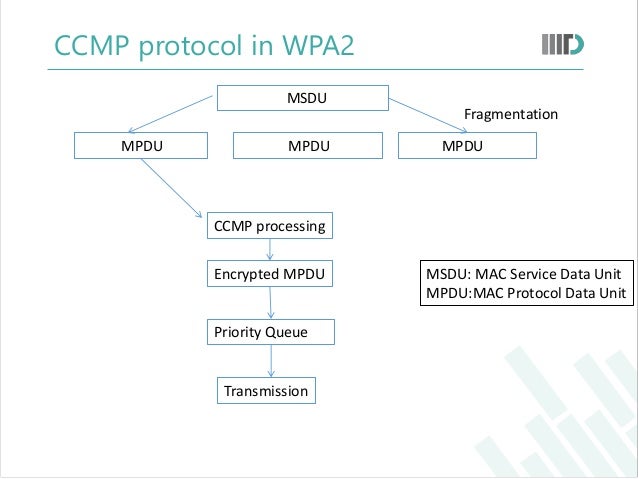 CCMP protocol in WPA2

MSDU

Fragmentation

MPDU

MPDU

MPDU

CCMP processing

Encrypted MPDU

Priority Queue

Transmission

MSDU: MAC Service Data Unit
MPDU:MAC Protocol Data Unit